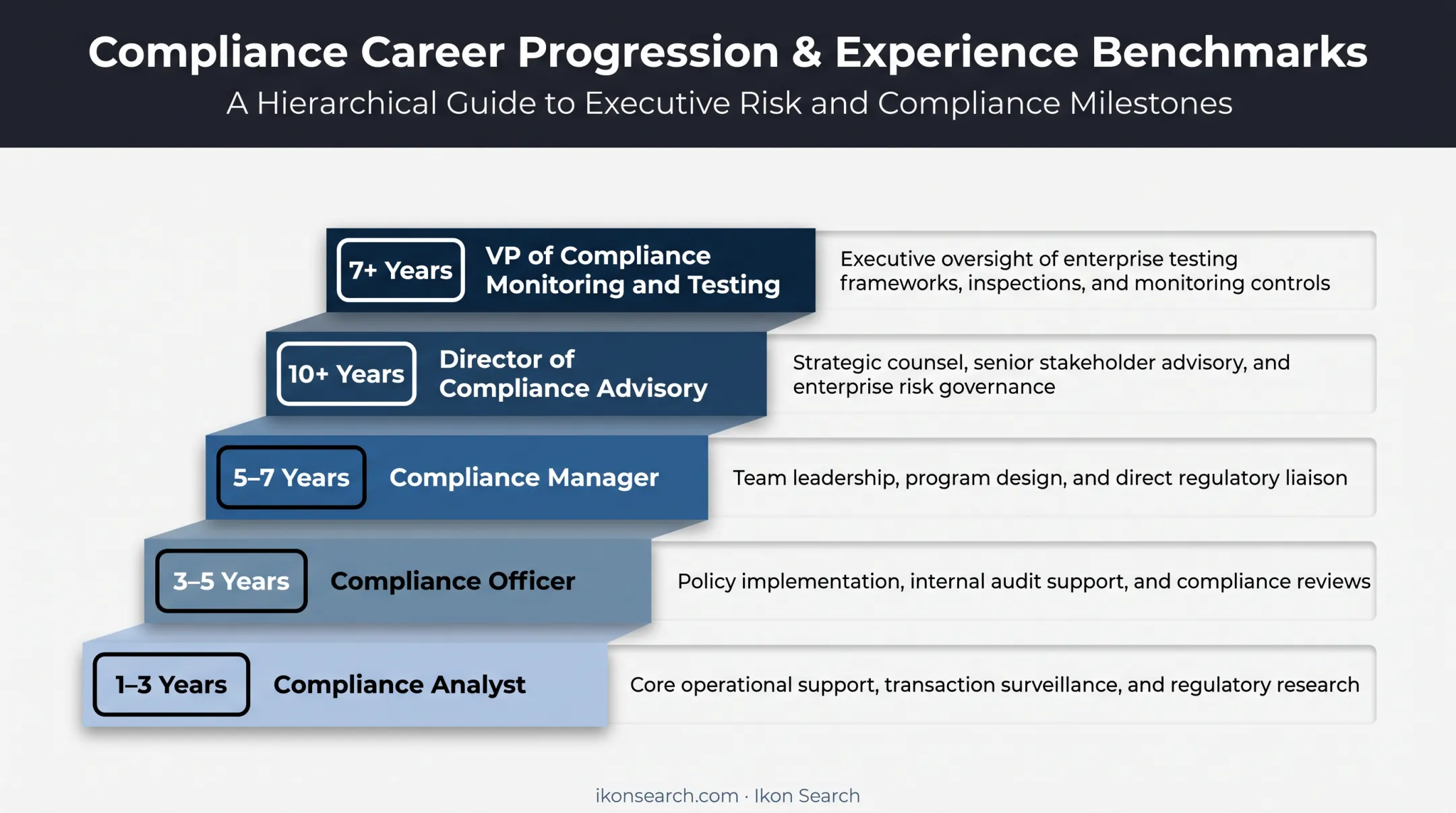 Compliance Career Progression & Experience Benchmarks
A Hierarchical Guide to Executive Risk and Compliance Milestones

7+ Years VP of Compliance Monitoring and Testing
Executive oversight of enterprise testing frameworks, inspections, and monitoring controls

10+ Years Director of Compliance Advisory
Strategic counsel, senior stakeholder advisory, and enterprise risk governance

5–7 Years Compliance Manager
Team leadership, program design, and direct regulatory liaison

3–5 Years Compliance Officer
Policy implementation, internal audit support, and compliance reviews

1–3 Years Compliance Analyst
Core operational support, transaction surveillance, and regulatory research

ikonsearch.com · Ikon Search